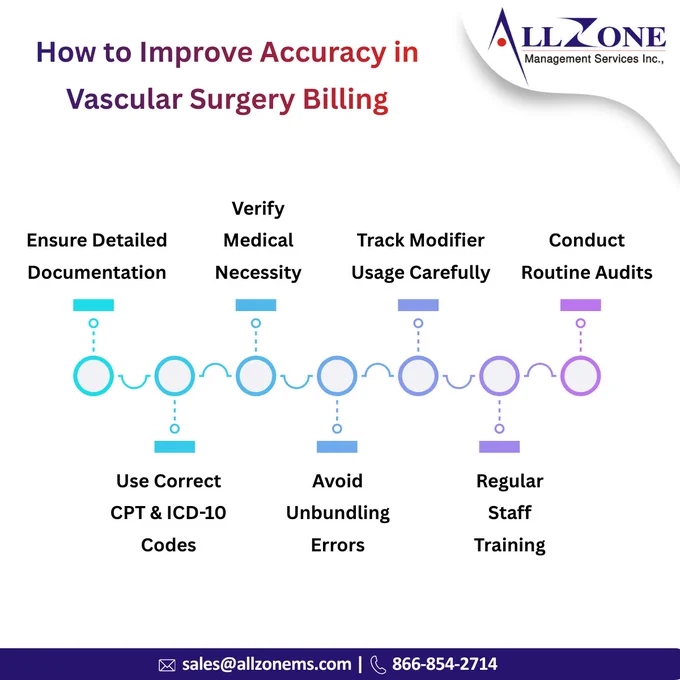 How to Improve Accuracy in Vascular Surgery Billing

ALLZONE
Management Services Inc.,

Ensure Detailed Documentation

Verify Medical Necessity

Track Modifier Usage Carefully

Conduct Routine Audits

Use Correct CPT & ICD-10 Codes

Avoid Unbundling Errors

Regular Staff Training

sales@allzonems.com | 866-854-2714